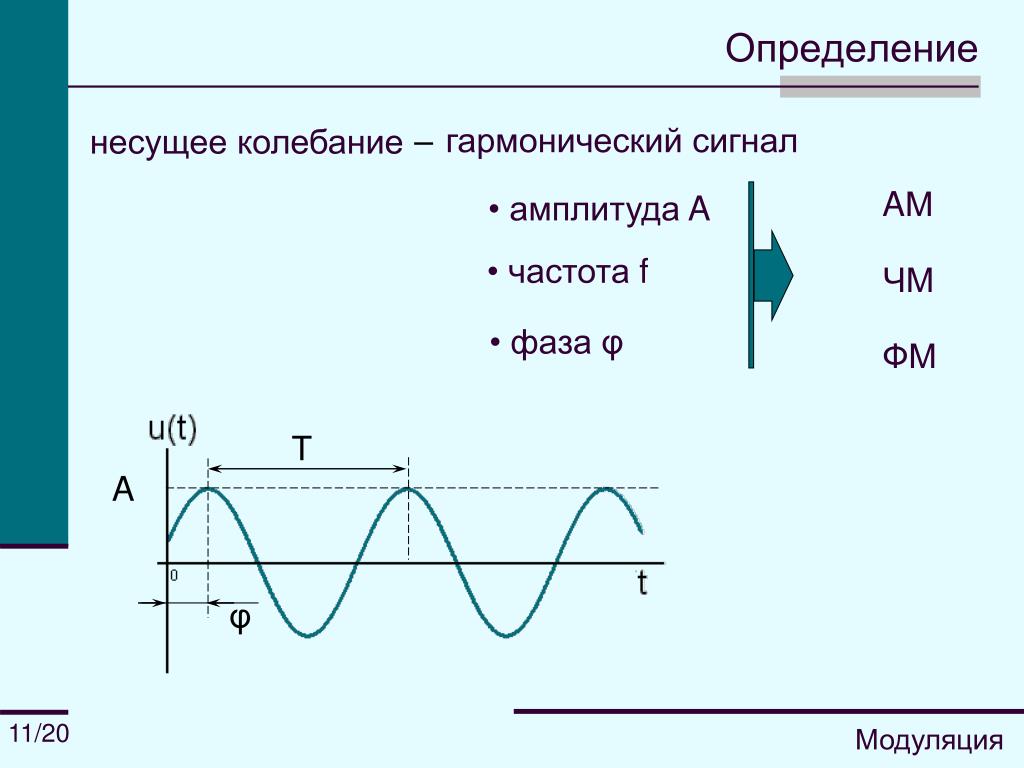 Определение

несущее колебание – гармонический сигнал

• амплитуда A

• частота f

• фаза φ

АМ

ЧМ

ФМ

u(t)

T

A

0

t

φ

11/20

Модуляция